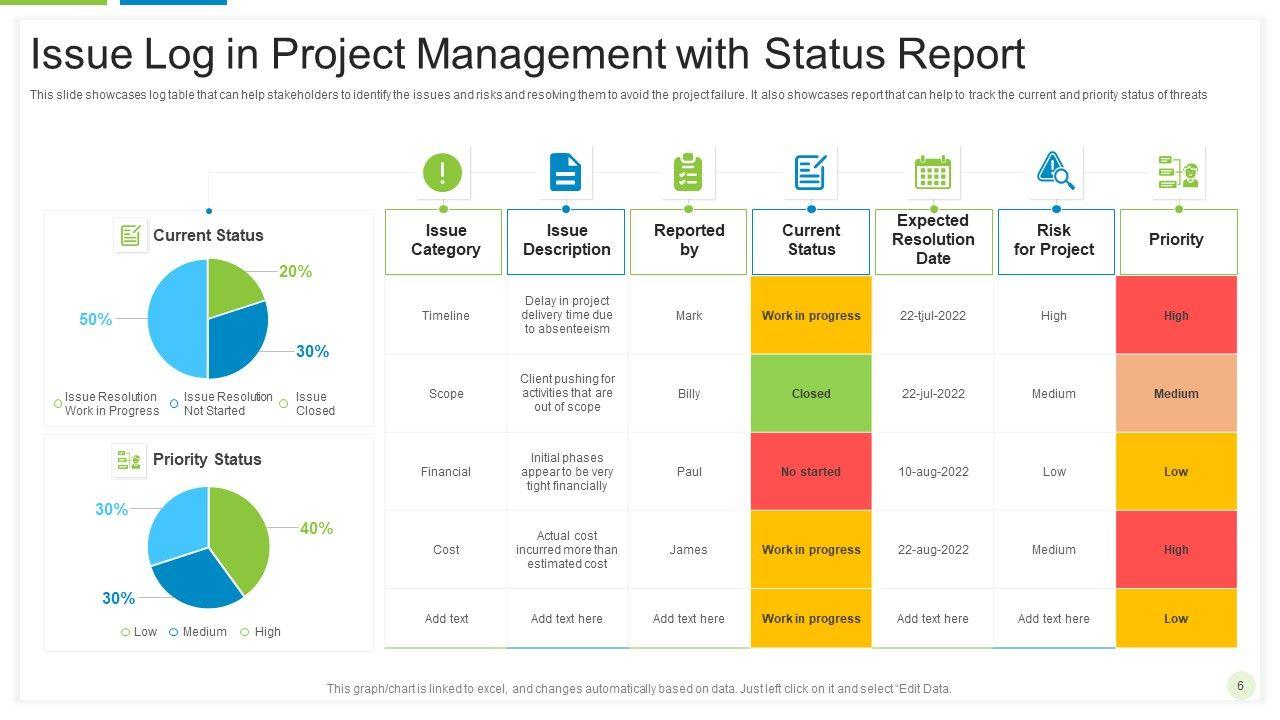 Issue Log in Project Management with Status Report

This slide showcases log table that can help stakeholders to identify the issues and risks and resolving them to avoid the project failure. It also showcases report that can help to track the current and priority status of threats

Current Status

20%
50%
30%

Issue Resolution Work in Progress
Issue Resolution Not Started
Issue Closed

Priority Status

30%
40%
30%

Low
Medium
High

| Issue Category | Issue Description | Reported by | Current Status | Expected Resolution Date | Risk for Project | Priority |
|---|---|---|---|---|---|---|
| Timeline | Delay in project delivery time due to absenteeism | Mark | Work in progress | 22-tjul-2022 | High | High |
| Scope | Client pushing for activities that are out of scope | Billy | Closed | 22-jul-2022 | Medium | Medium |
| Financial | Initial phases appear to be very tight financially | Paul | No started | 10-aug-2022 | Low | Low |
| Cost | Actual cost incurred more than estimated cost | James | Work in progress | 22-aug-2022 | Medium | High |
| Add text | Add text here | Add text here | Work in progress | Add text here | Add text here | Low |

This graph/chart is linked to excel, and changes automatically based on data. Just left click on it and select "Edit Data.

6